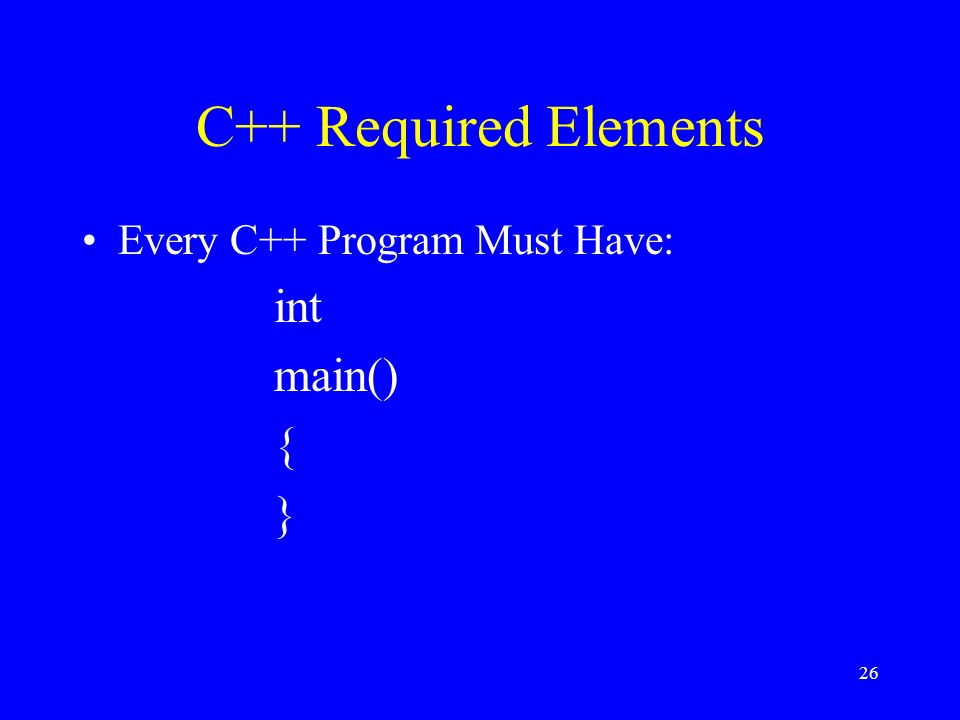 C++ Required Elements

• Every C++ Program Must Have:

int
main()
{
}

26